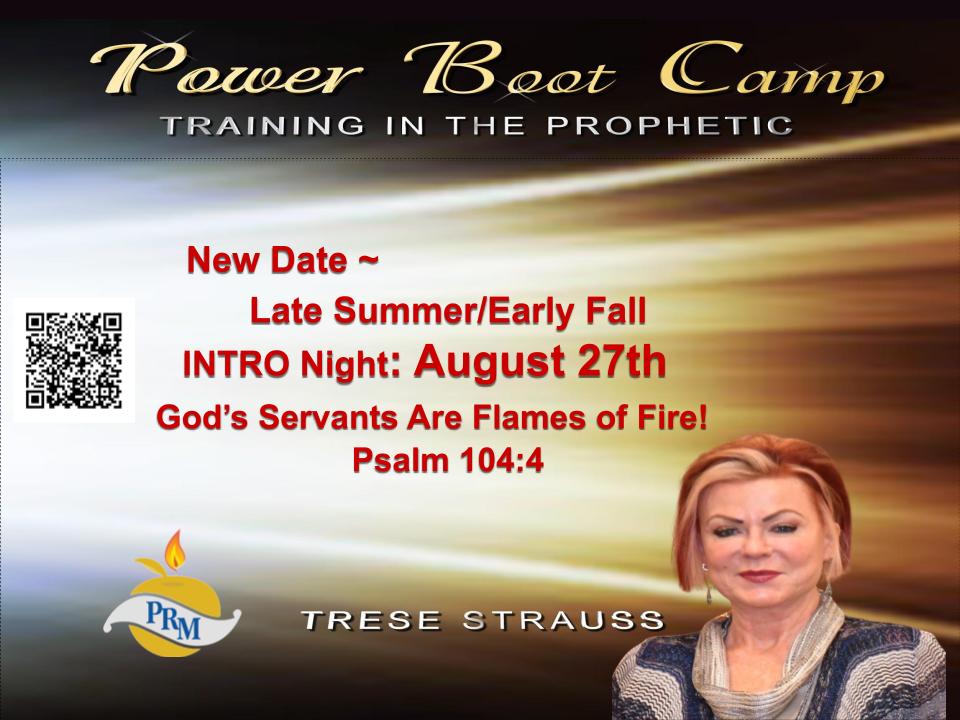 Power Boot Camp
TRAINING IN THE PROPHETIC

New Date ~
Late Summer/Early Fall
INTRO Night: August 27th
God's Servants Are Flames of Fire!
Psalm 104:4

PRM

TRESE STRAUSS